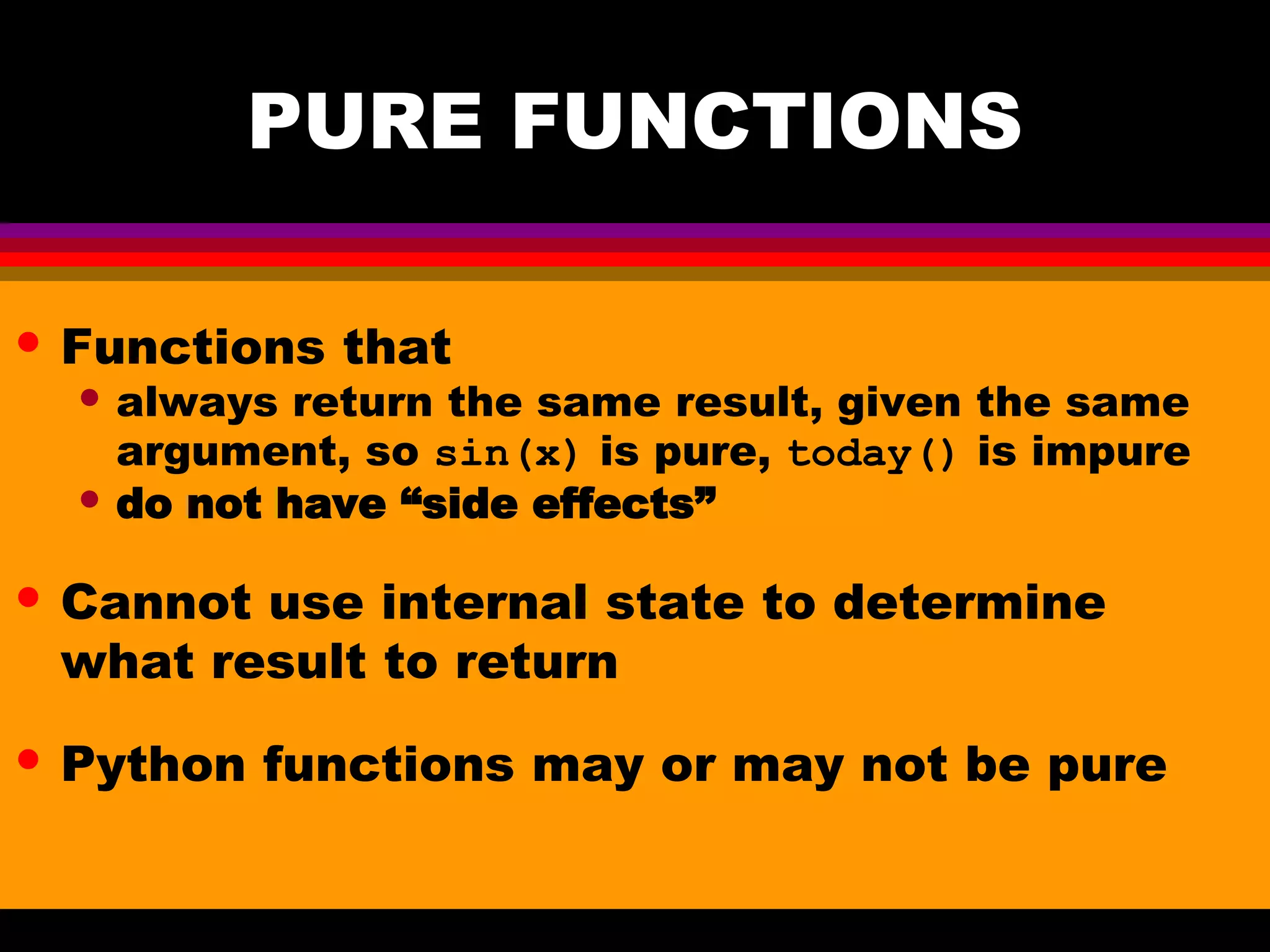 PURE FUNCTIONS

• Functions that
  • always return the same result, given the same argument, so sin(x) is pure, today() is impure
  • do not have “side effects”

• Cannot use internal state to determine what result to return

• Python functions may or may not be pure